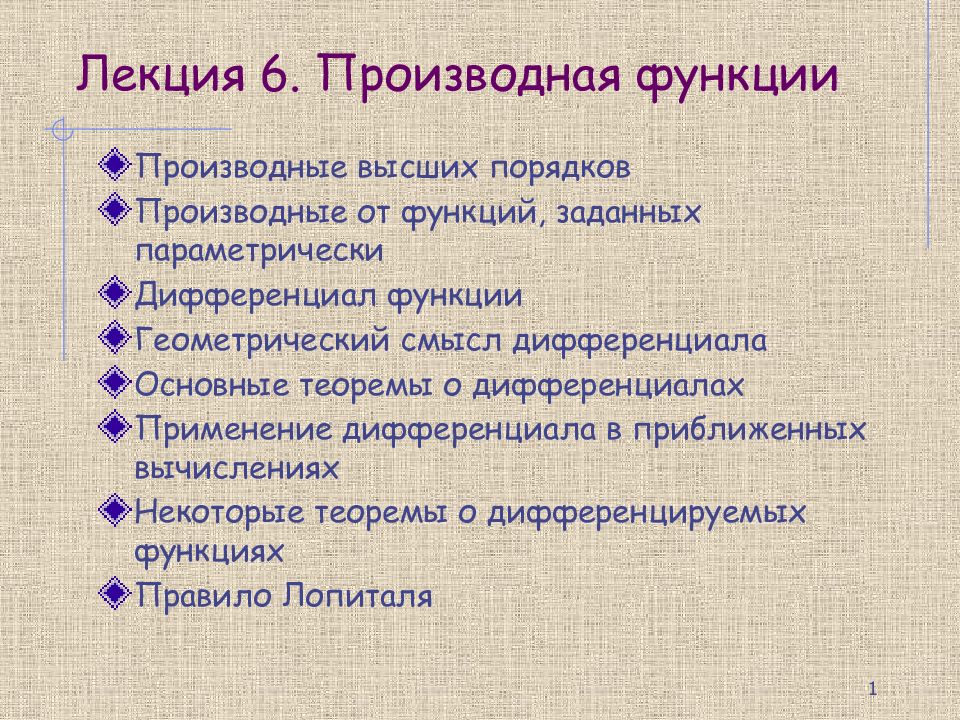 Лекция 6. Производная функции

Производные высших порядков

Производные от функций, заданных параметрически

Дифференциал функции

Геометрический смысл дифференциала

Основные теоремы о дифференциалах

Применение дифференциала в приближенных вычислениях

Некоторые теоремы о дифференцируемых функциях

Правило Лопиталя

1